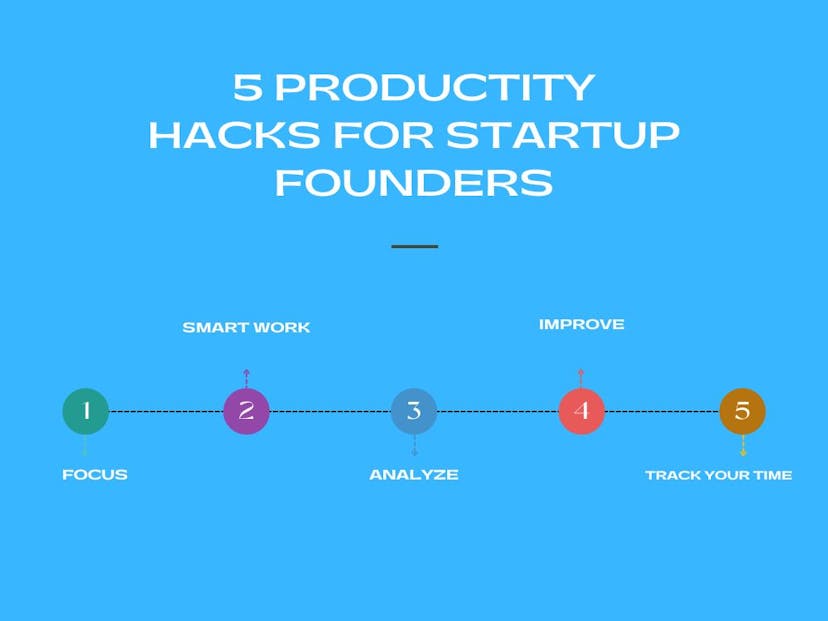 5 PRODUCTITY HACKS FOR STARTUP FOUNDERS

SMART WORK

IMPROVE

1

2

3

4

5

FOCUS

ANALYZE

TRACK YOUR TIME